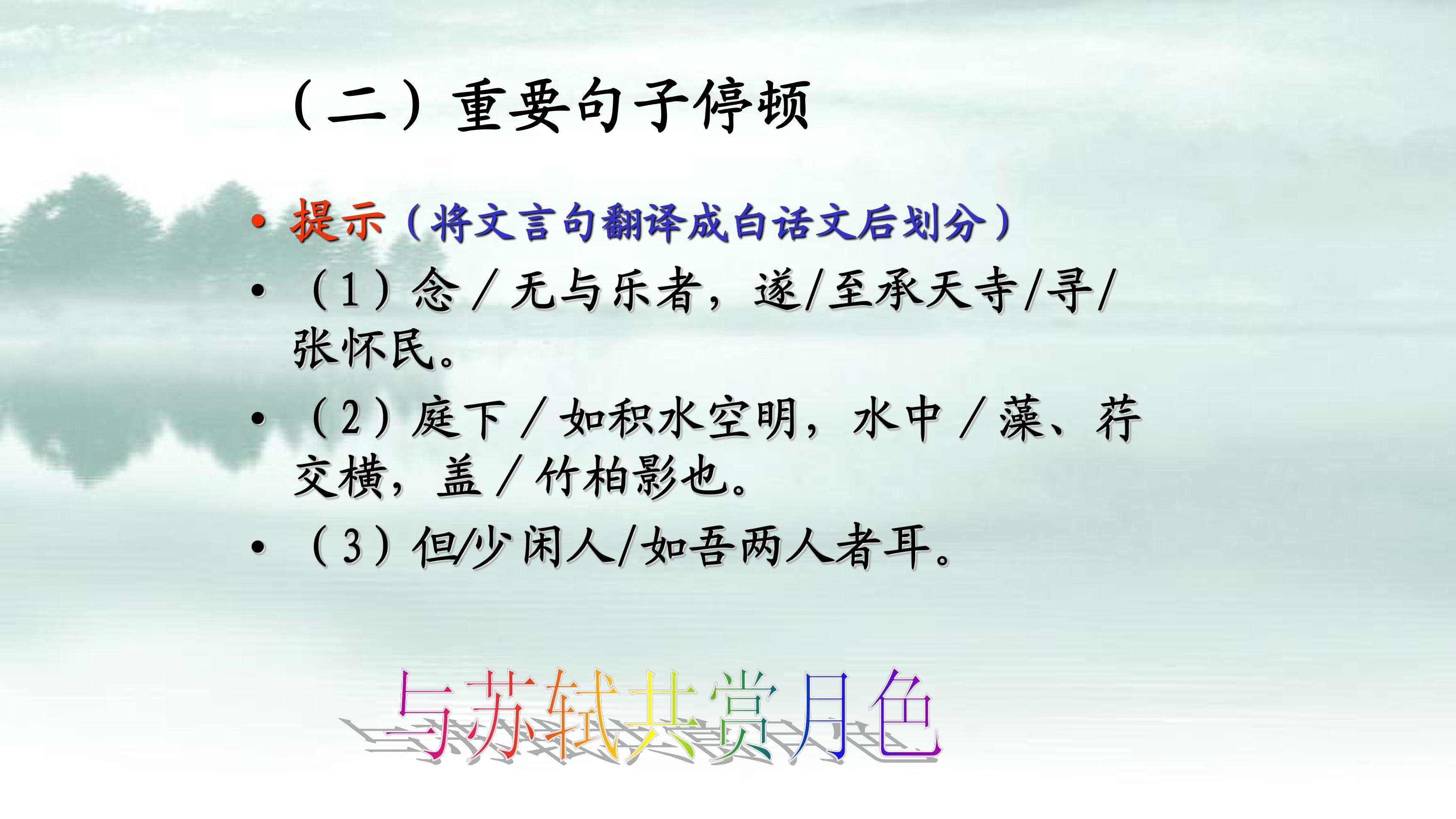 （二）重要句子停顿

• 提示（将文言句翻译成白话文后划分）
• （1）念 / 无与乐者，遂/至承天寺/寻/张怀民。
• （2）庭下 / 如积水空明，水中 / 藻、荇交横，盖 / 竹柏影也。
• （3）但/少闲人/如吾两人者耳。

与苏轼共赏月色